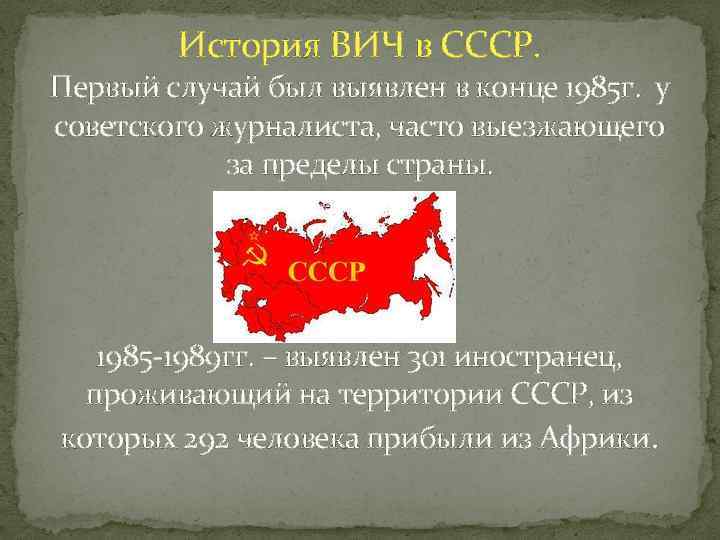 История ВИЧ в СССР.

Первый случай был выявлен в конце 1985г. у советского журналиста, часто выезжающего за пределы страны.

СССР

1985-1989гг. – выявлен 301 иностранец, проживающий на территории СССР, из которых 292 человека прибыли из Африки.